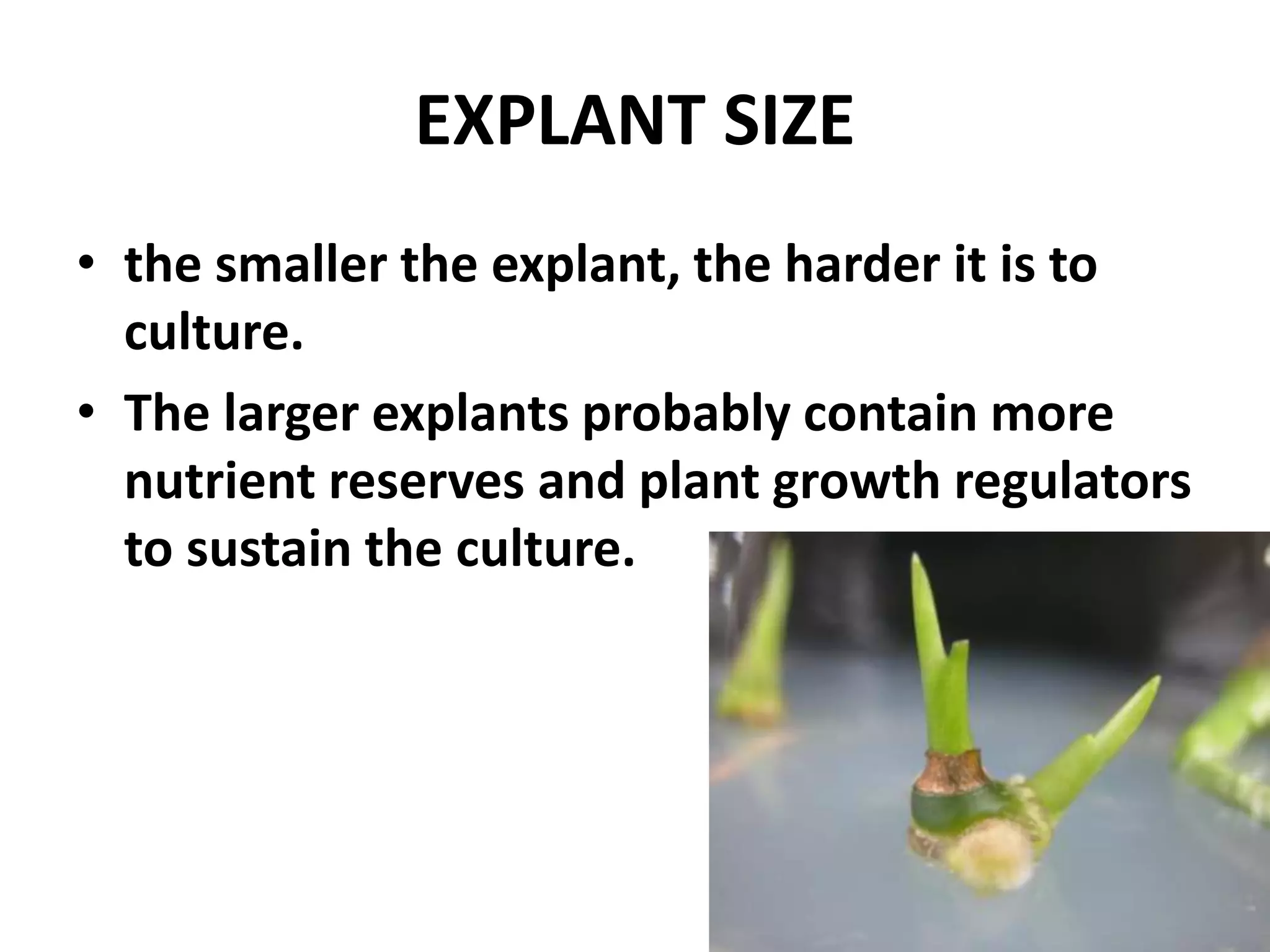 EXPLANT SIZE

• the smaller the explant, the harder it is to culture.

• The larger explants probably contain more nutrient reserves and plant growth regulators to sustain the culture.